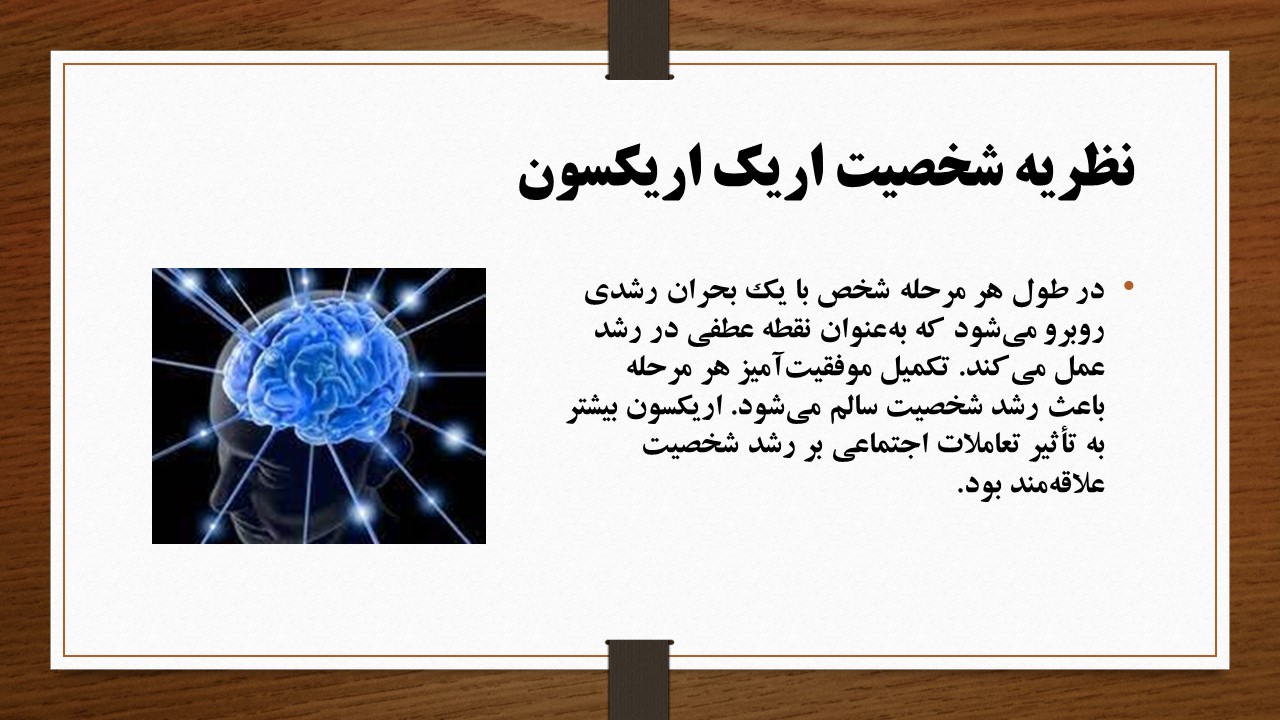 نظریه شخصیت اریک اریکسون

• در طول هر مرحله شخص با یک بحران رشدی روبرو می‌شود که به‌عنوان نقطه عطفی در رشد عمل می‌کند. تکمیل موفقیت‌آمیز هر مرحله باعث رشد شخصیت سالم می‌شود. اریکسون بیشتر به تأثیر تعاملات اجتماعی بر رشد شخصیت علاقه‌مند بود.